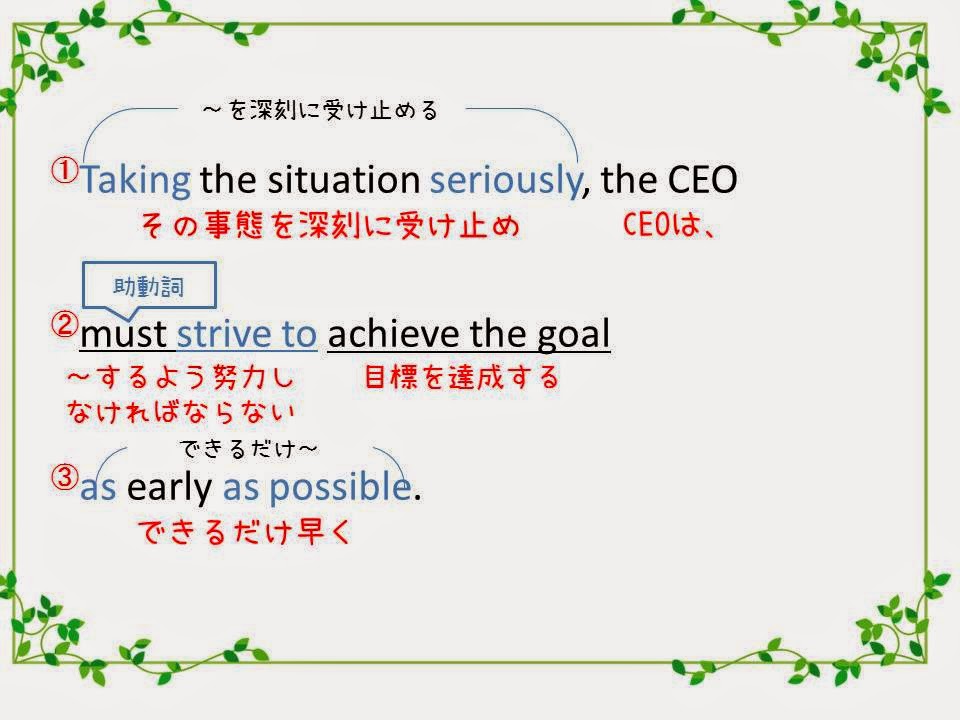 ～を深刻に受け止める

①Taking the situation seriously, the CEO
その事態を深刻に受け止め　　CEOは、

助動詞

②must strive to achieve the goal
～するよう努力しなければならない　　目標を達成する

できるだけ～

③as early as possible.
できるだけ早く